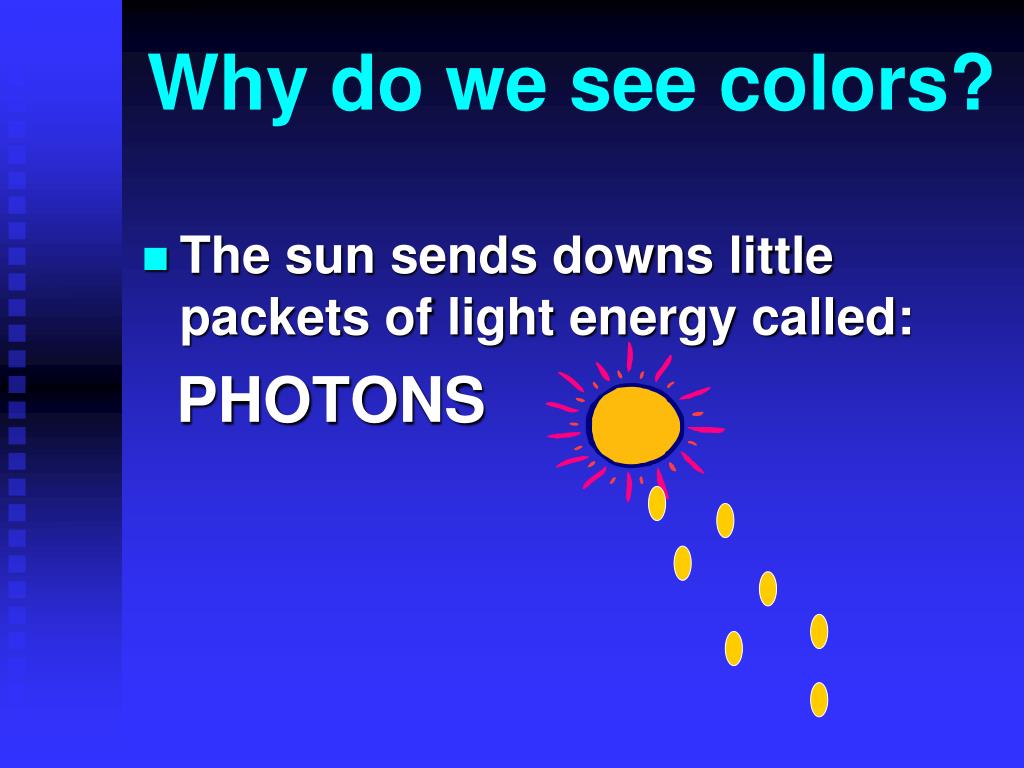 Why do we see colors?

The sun sends downs little packets of light energy called:

PHOTONS